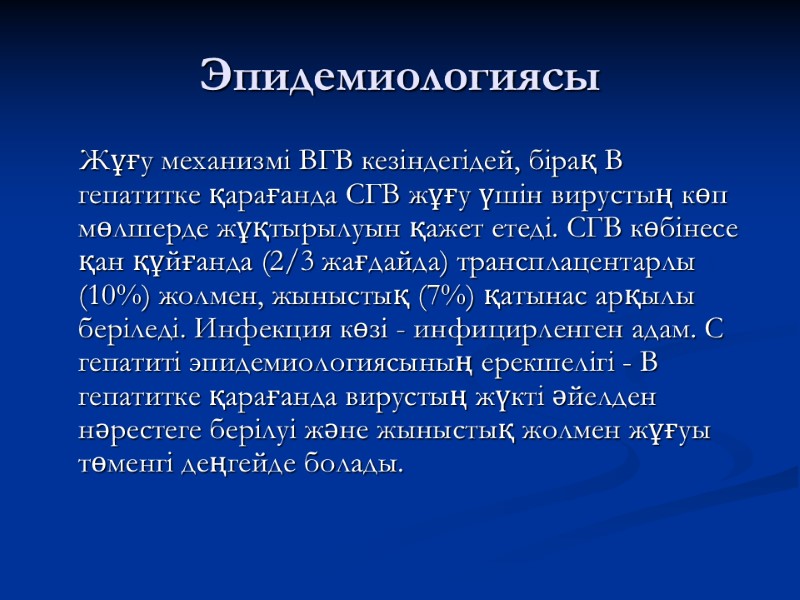 Эпидемиологиясы

Жұғу механизмі ВГВ кезіндегідей, бірақ В гепатитке қарағанда СГВ жұғу үшін вирустың көп мөлшерде жұқтырылуын қажет етеді. СГВ көбінесе қан құйғанда (2/3 жағдайда) трансплацентарлы (10%) жолмен, жыныстық (7%) қатынас арқылы беріледі. Инфекция көзі - инфицирленген адам. С гепатиті эпидемиологиясының ерекшелігі - В гепатитке қарағанда вирустың жүкті әйелден нәрестеге берілуі және жыныстық жолмен жұғуы төменгі деңгейде болады.